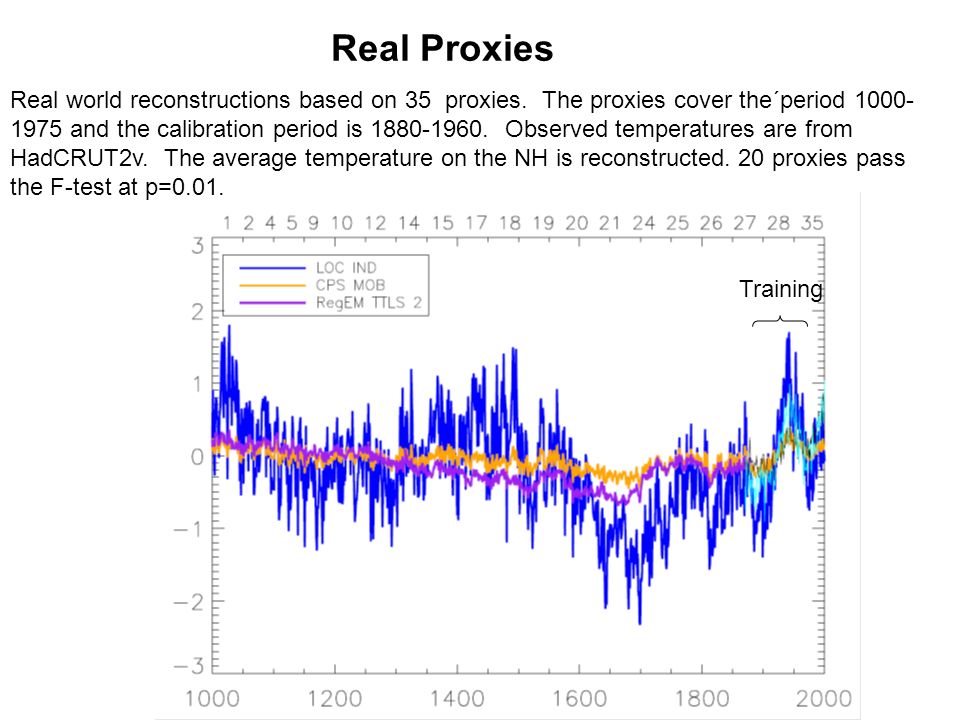 Real Proxies

Real world reconstructions based on 35 proxies. The proxies cover the´period 1000-1975 and the calibration period is 1880-1960. Observed temperatures are from HadCRUT2v. The average temperature on the NH is reconstructed. 20 proxies pass the F-test at p=0.01.

1 2 4 5 9 10 12 14 15 17 18 19 20 21 24 25 26 27 28 35

LOC IND
CPS MOB
RegEM TTLS 2

Training

3
2
1
0
−1
−2
−3

1000 1200 1400 1600 1800 2000